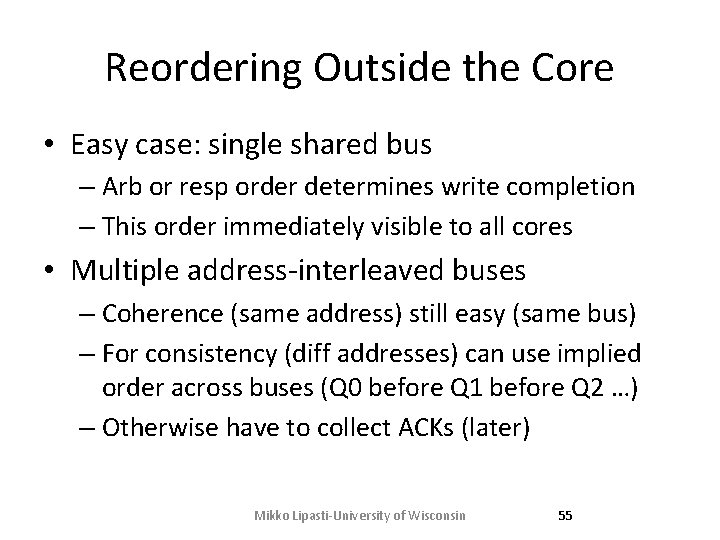 Reordering Outside the Core

• Easy case: single shared bus
  – Arb or resp order determines write completion
  – This order immediately visible to all cores
• Multiple address-interleaved buses
  – Coherence (same address) still easy (same bus)
  – For consistency (diff addresses) can use implied order across buses (Q0 before Q1 before Q2 …)
  – Otherwise have to collect ACKs (later)

Mikko Lipasti-University of Wisconsin 55